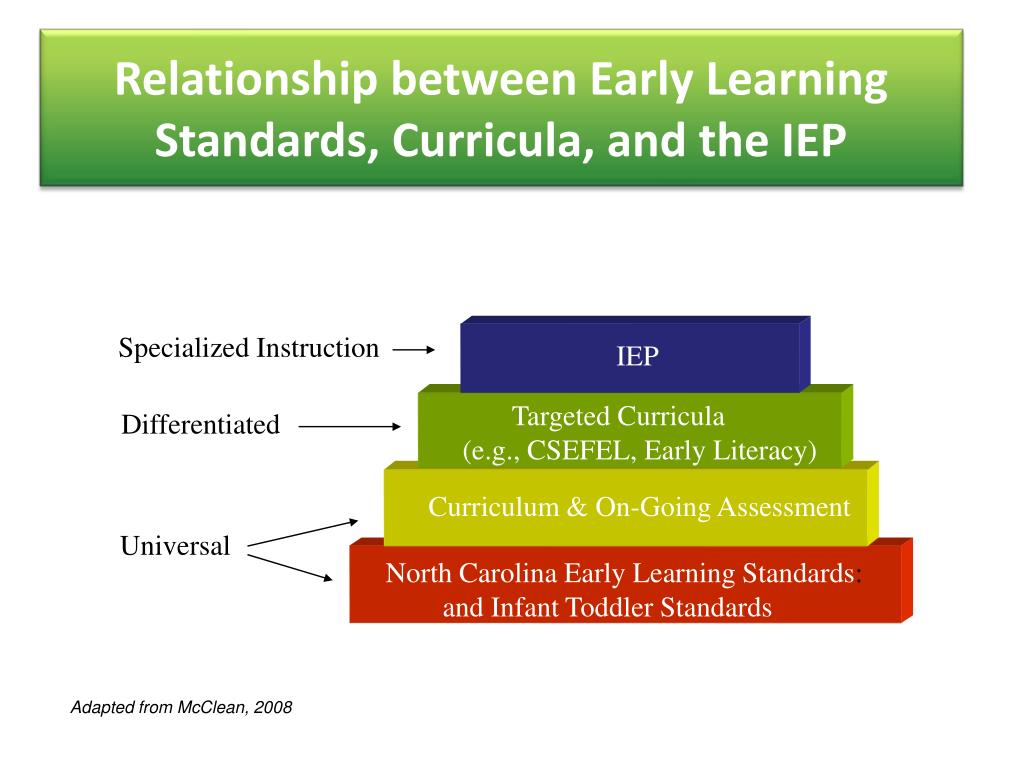 Relationship between Early Learning Standards, Curricula, and the IEP

Specialized Instruction

IEP

Differentiated

Targeted Curricula (e.g., CSEFEL, Early Literacy)

Curriculum & On-Going Assessment

Universal

North Carolina Early Learning Standards: and Infant Toddler Standards

Adapted from McClean, 2008